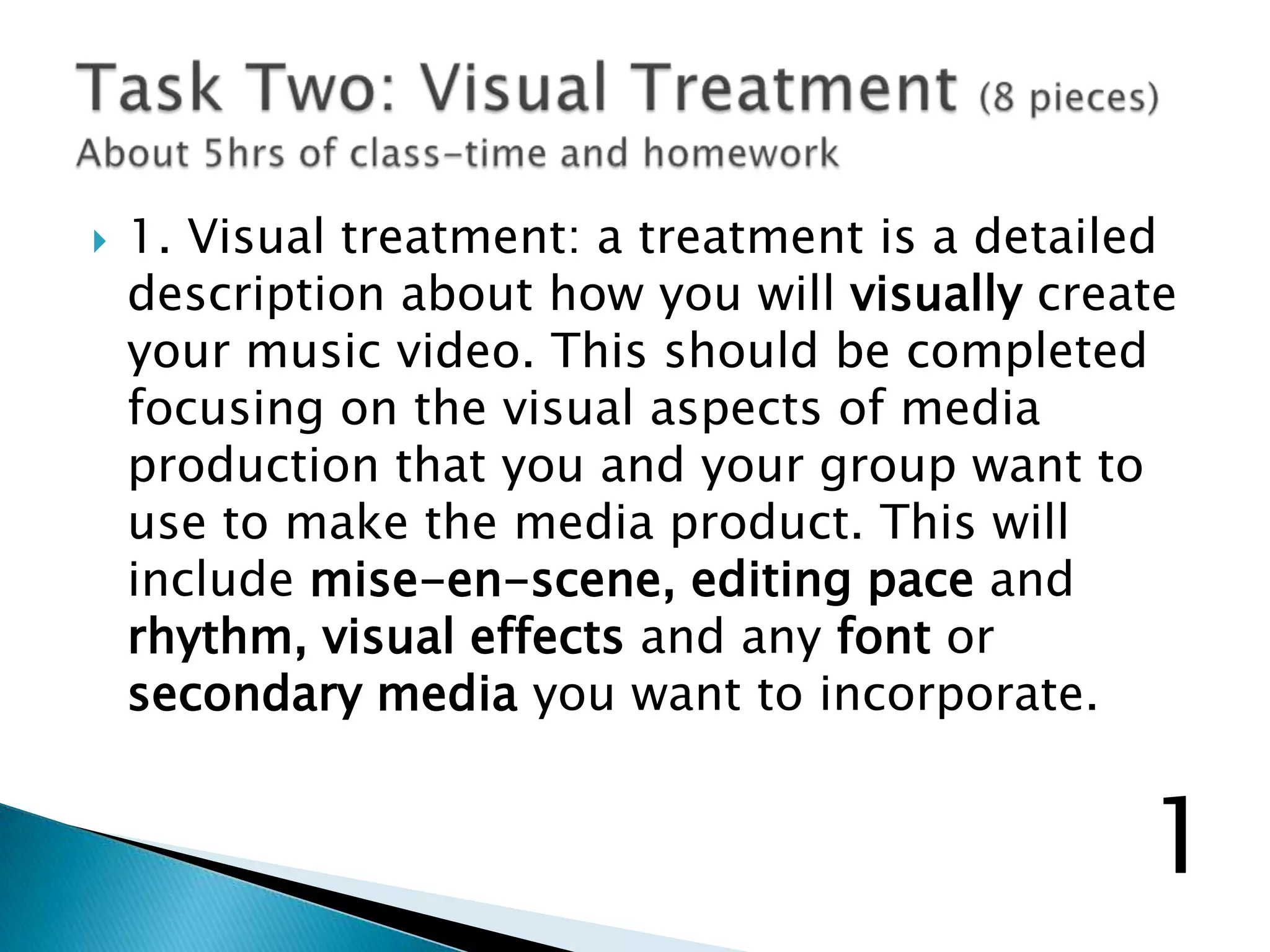 Task Two: Visual Treatment (8 pieces)
About 5hrs of class-time and homework

1. Visual treatment: a treatment is a detailed description about how you will visually create your music video. This should be completed focusing on the visual aspects of media production that you and your group want to use to make the media product. This will include mise-en-scene, editing pace and rhythm, visual effects and any font or secondary media you want to incorporate.

1